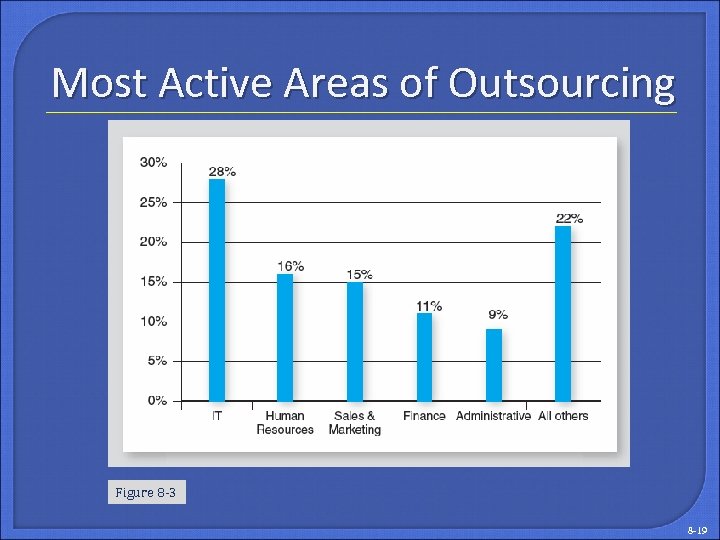 Most Active Areas of Outsourcing

30%
25%
20%
15%
10%
5%
0%

28%
16%
15%
11%
9%
22%

IT
Human Resources
Sales & Marketing
Finance
Administrative
All others

Figure 8-3

8-19